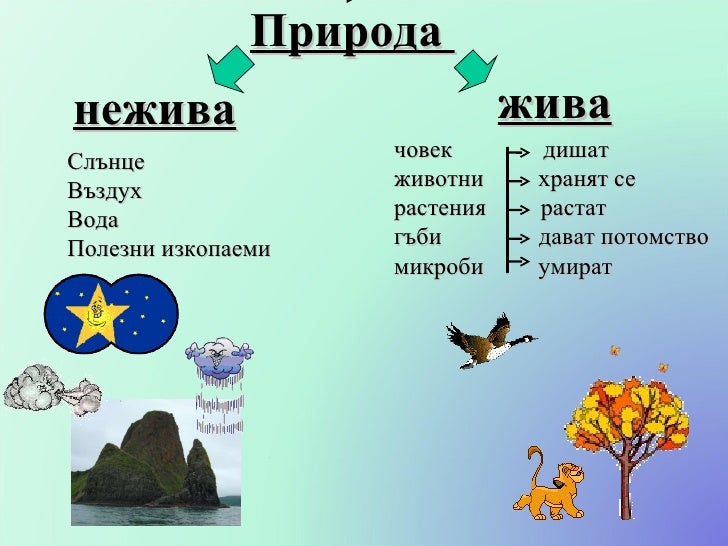 Природа

нежива

Слънце
Въздух
Вода
Полезни изкопаеми

жива

човек
животни
растения
гъби
микроби

дишат
хранят се
растат
дават потомство
умират